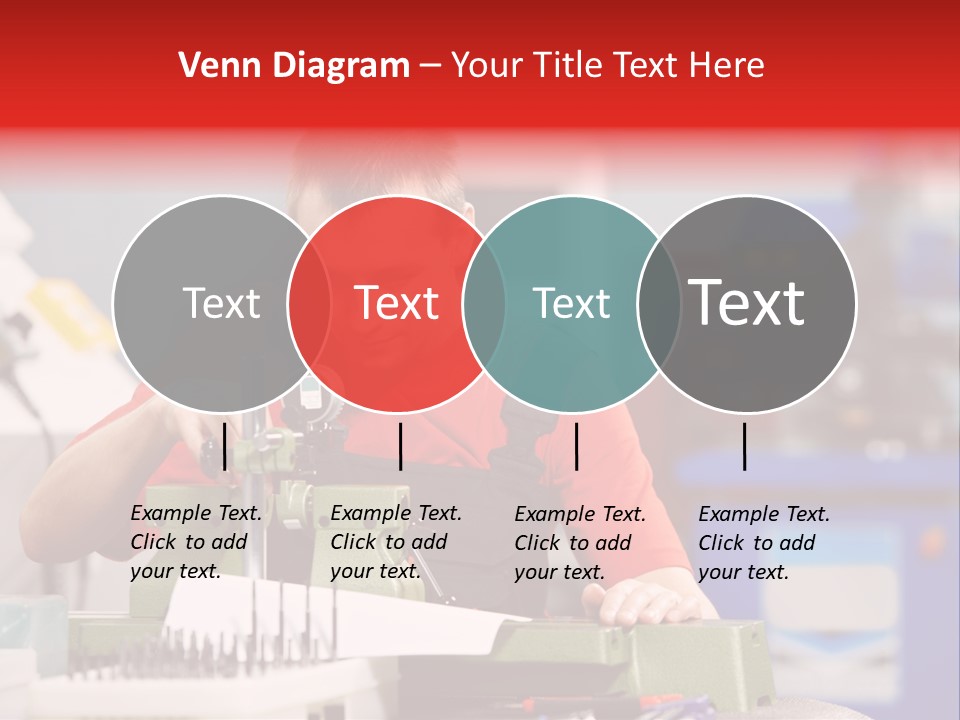 Venn Diagram – Your Title Text Here

Text

Text

Text

Text

Example Text. Click to add your text.

Example Text. Click to add your text.

Example Text. Click to add your text.

Example Text. Click to add your text.